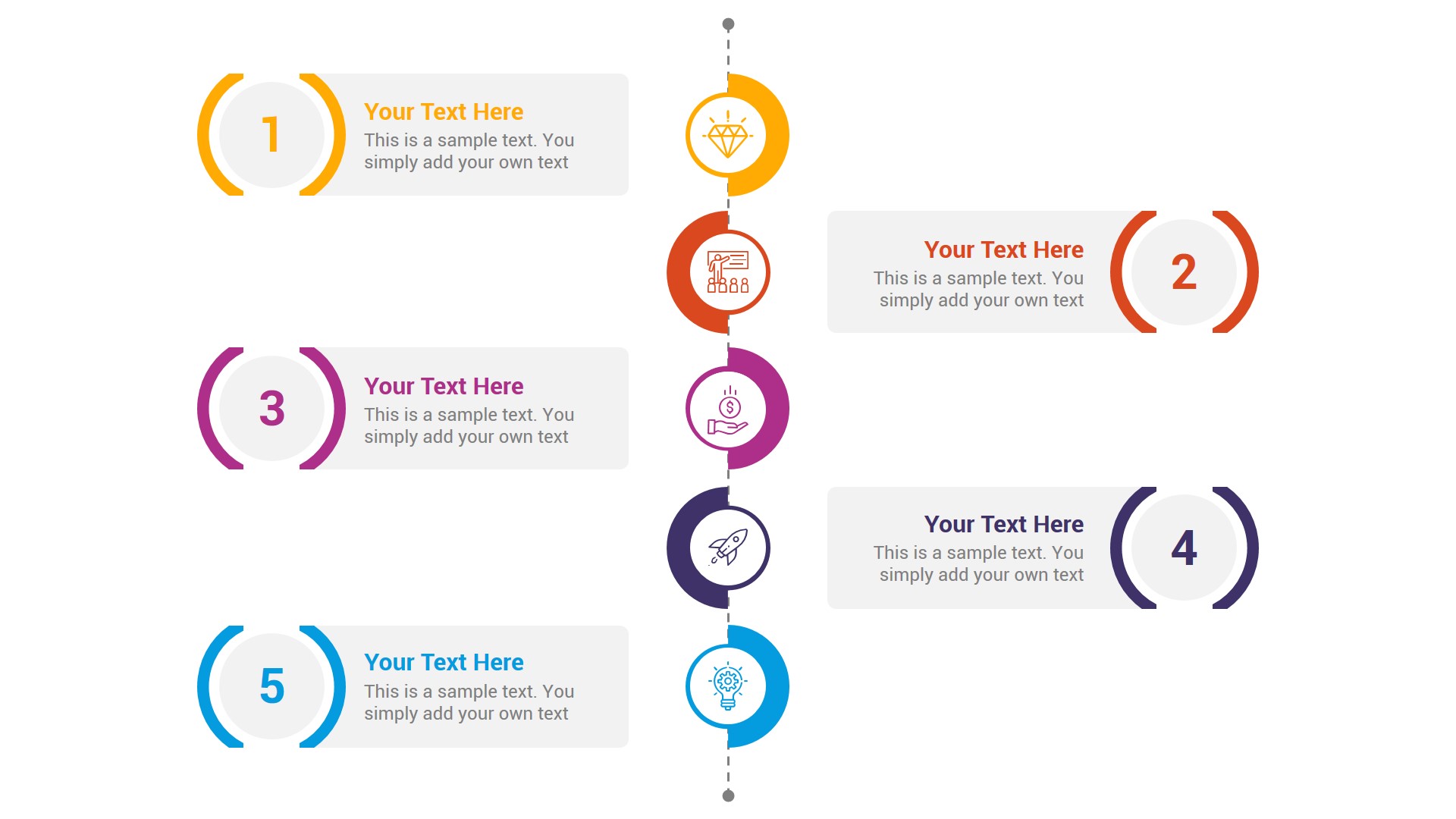 1

Your Text Here
This is a sample text. You simply add your own text

Your Text Here
This is a sample text. You simply add your own text

2

3

Your Text Here
This is a sample text. You simply add your own text

Your Text Here
This is a sample text. You simply add your own text

4

5

Your Text Here
This is a sample text. You simply add your own text